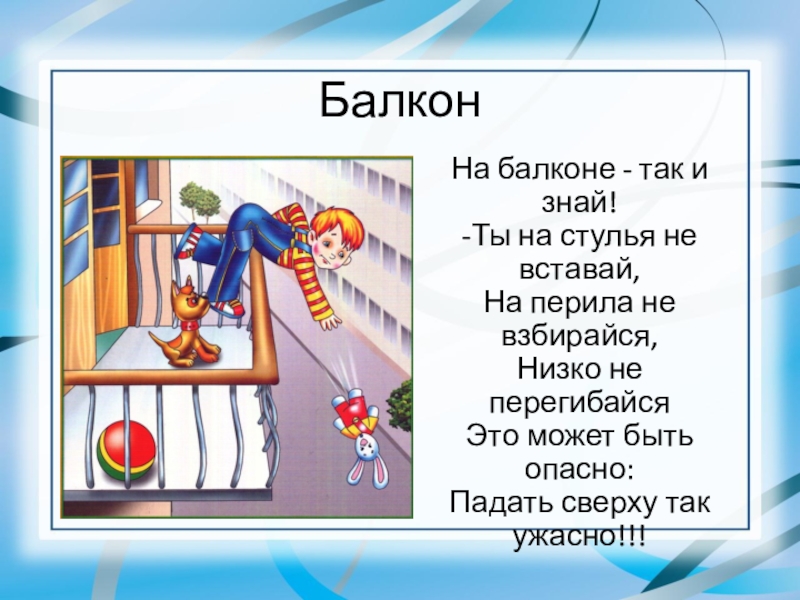 Балкон

На балконе - так и знай!
-Ты на стулья не вставай,
На перила не взбирайся,
Низко не перегибайся
Это может быть опасно:
Падать сверху так ужасно!!!